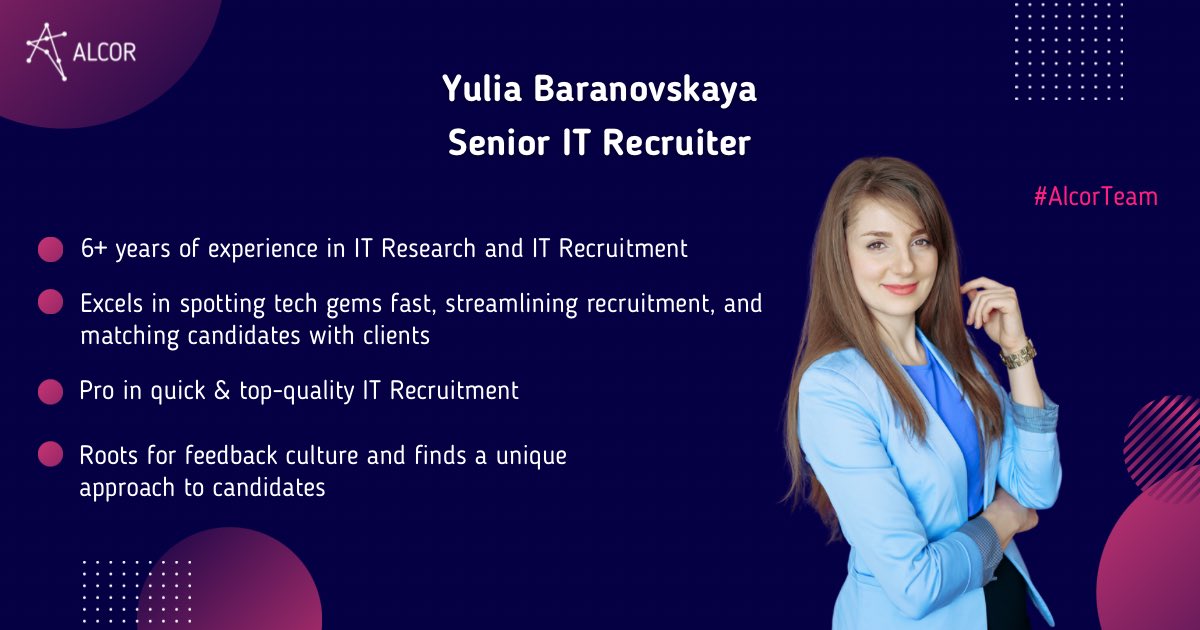 ALCOR

Yulia Baranovskaya
Senior IT Recruiter

#AlcorTeam

6+ years of experience in IT Research and IT Recruitment

Excels in spotting tech gems fast, streamlining recruitment, and matching candidates with clients

Pro in quick & top-quality IT Recruitment

Roots for feedback culture and finds a unique approach to candidates